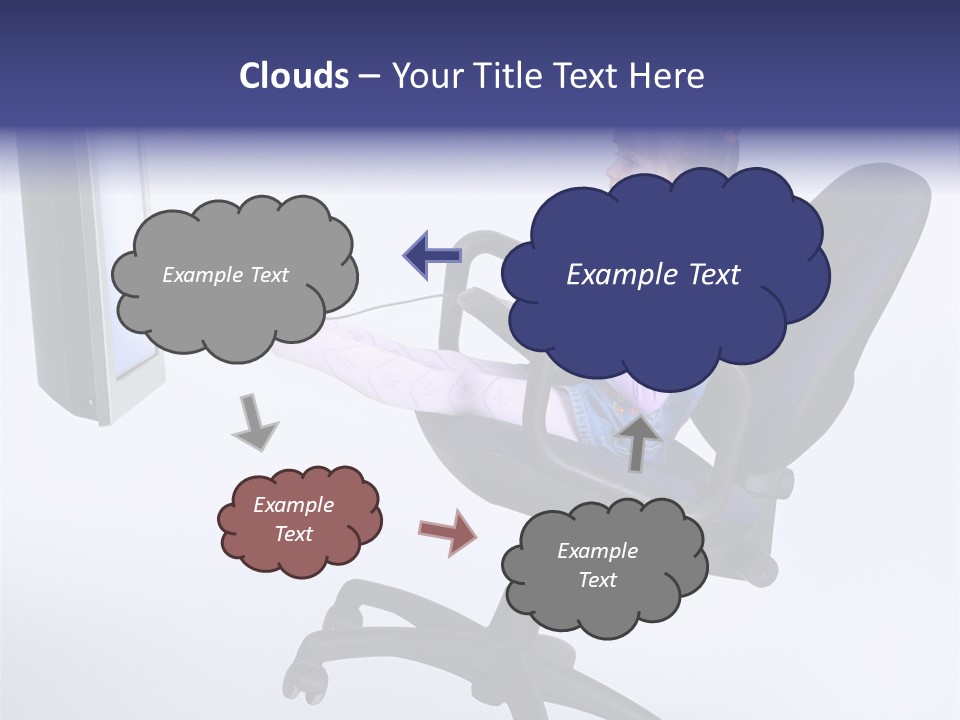 Clouds – Your Title Text Here

Example Text

Example Text

Example Text

Example Text